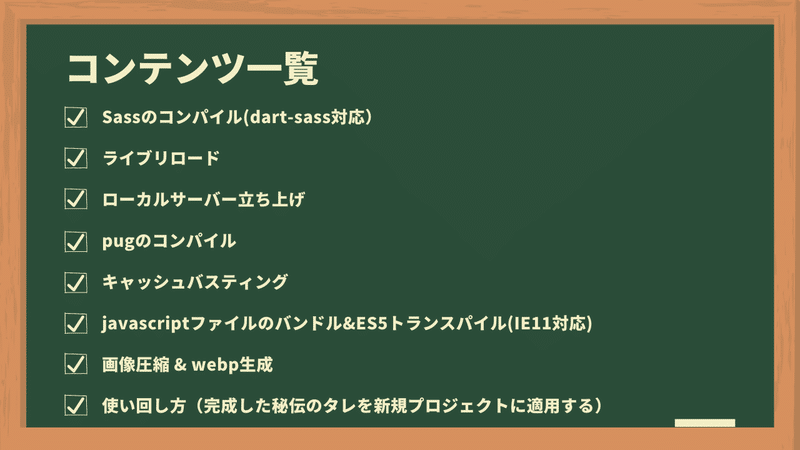 コンテンツ一覧

☑ Sassのコンパイル(dart-sass対応)

☑ ライブリロード

☑ ローカルサーバー立ち上げ

☑ pugのコンパイル

☑ キャッシュバスティング

☑ javascriptファイルのバンドル&ES5トランスパイル(IE11対応)

☑ 画像圧縮 & webp生成

☑ 使い回し方（完成した秘伝のタレを新規プロジェクトに適用する）